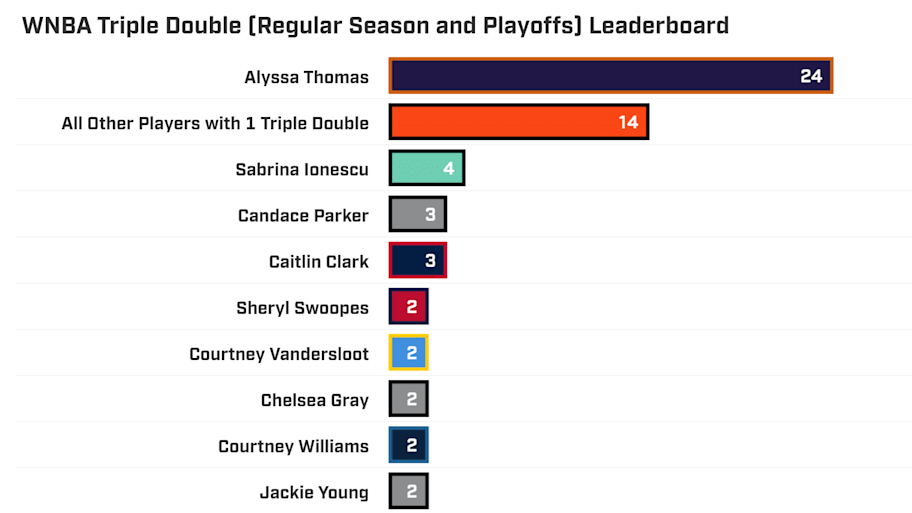 WNBA Triple Double (Regular Season and Playoffs) Leaderboard

Alyssa Thomas 24
All Other Players with 1 Triple Double 14
Sabrina Ionescu 4
Candace Parker 3
Caitlin Clark 3
Sheryl Swoopes 2
Courtney Vandersloot 2
Chelsea Gray 2
Courtney Williams 2
Jackie Young 2